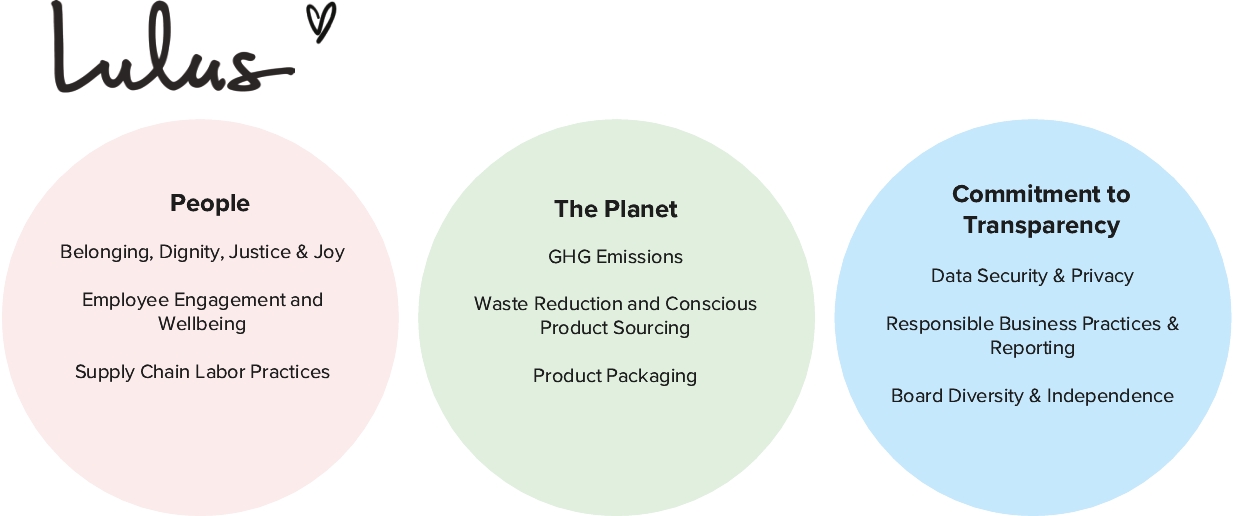 Lulus

People

Belonging, Dignity, Justice & Joy

Employee Engagement and Wellbeing

Supply Chain Labor Practices

The Planet

GHG Emissions

Waste Reduction and Conscious Product Sourcing

Product Packaging

Commitment to Transparency

Data Security & Privacy

Responsible Business Practices & Reporting

Board Diversity & Independence